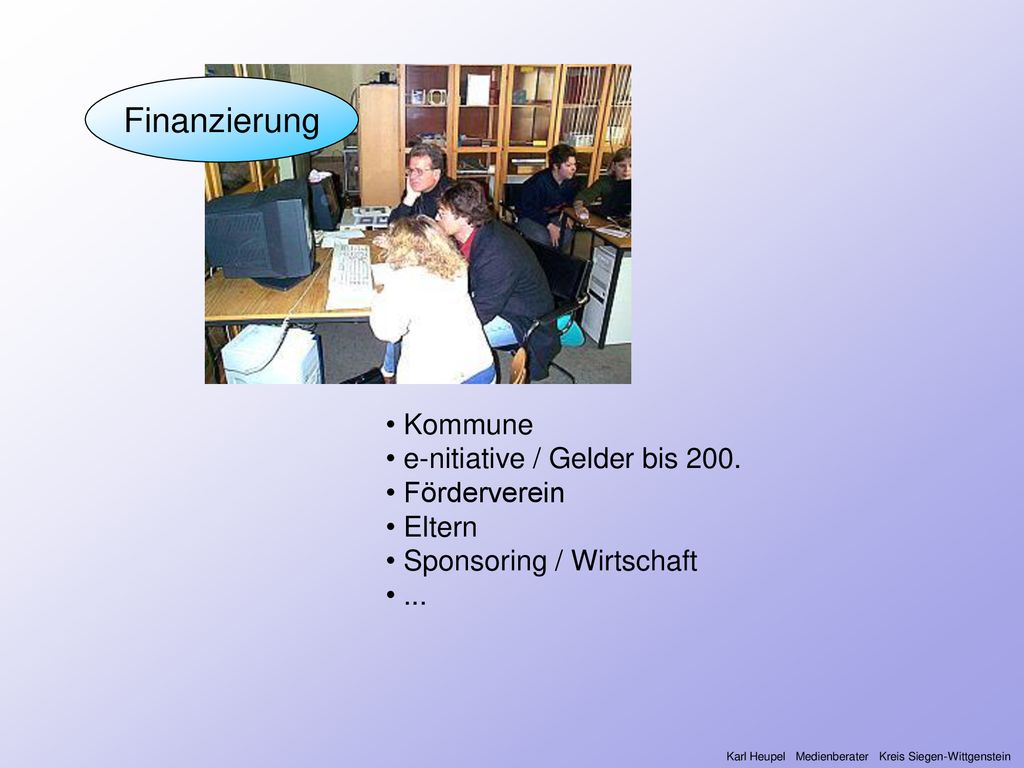 Finanzierung

• Kommune
• e-nitiative / Gelder bis 200.
• Förderverein
• Eltern
• Sponsoring / Wirtschaft
• ...

Karl Heupel Medienberater Kreis Siegen-Wittgenstein